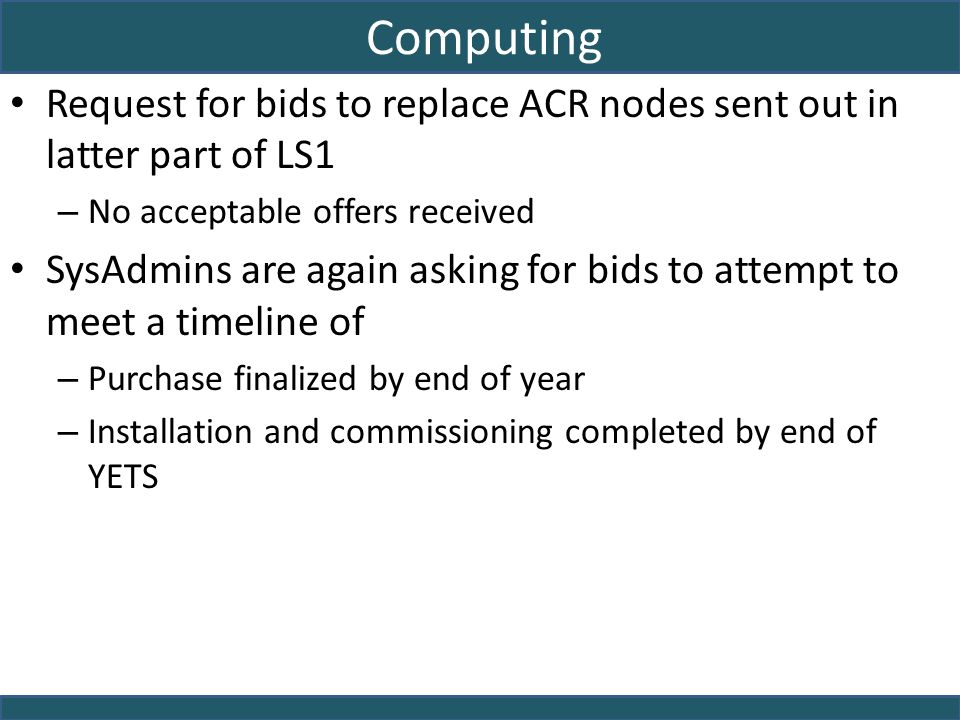 Computing

• Request for bids to replace ACR nodes sent out in latter part of LS1

– No acceptable offers received

• SysAdmins are again asking for bids to attempt to meet a timeline of

– Purchase finalized by end of year

– Installation and commissioning completed by end of YETS